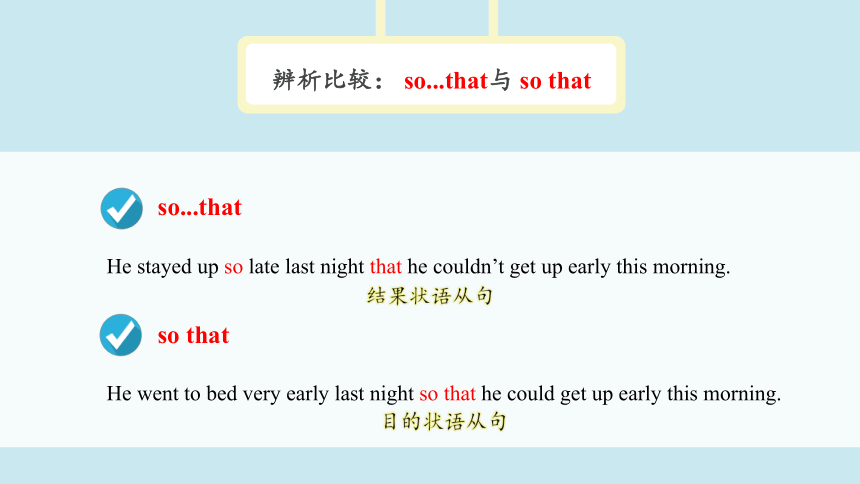 辨析比较： so...that与 so that

so...that

He stayed up so late last night that he couldn’t get up early this morning.

结果状语从句

so that

He went to bed very early last night so that he could get up early this morning.

目的状语从句